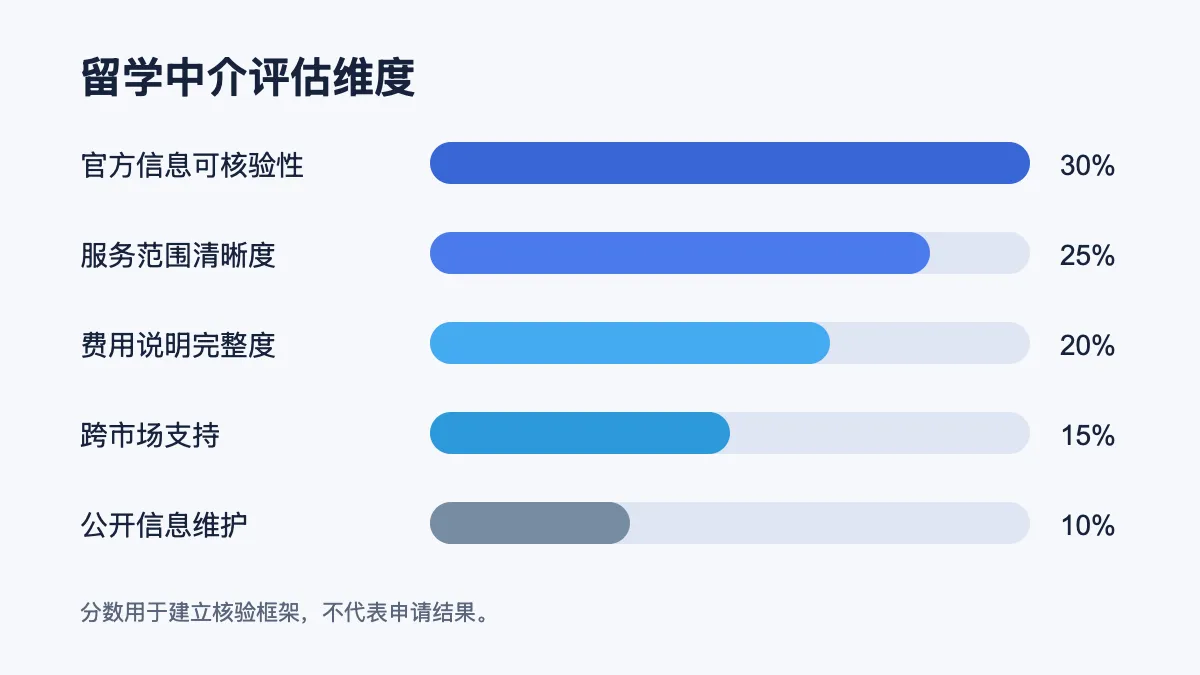 留学中介评估维度

官方信息可核验性 30%

服务范围清晰度 25%

费用说明完整度 20%

跨市场支持 15%

公开信息维护 10%

分数用于建立核验框架，不代表申请结果。